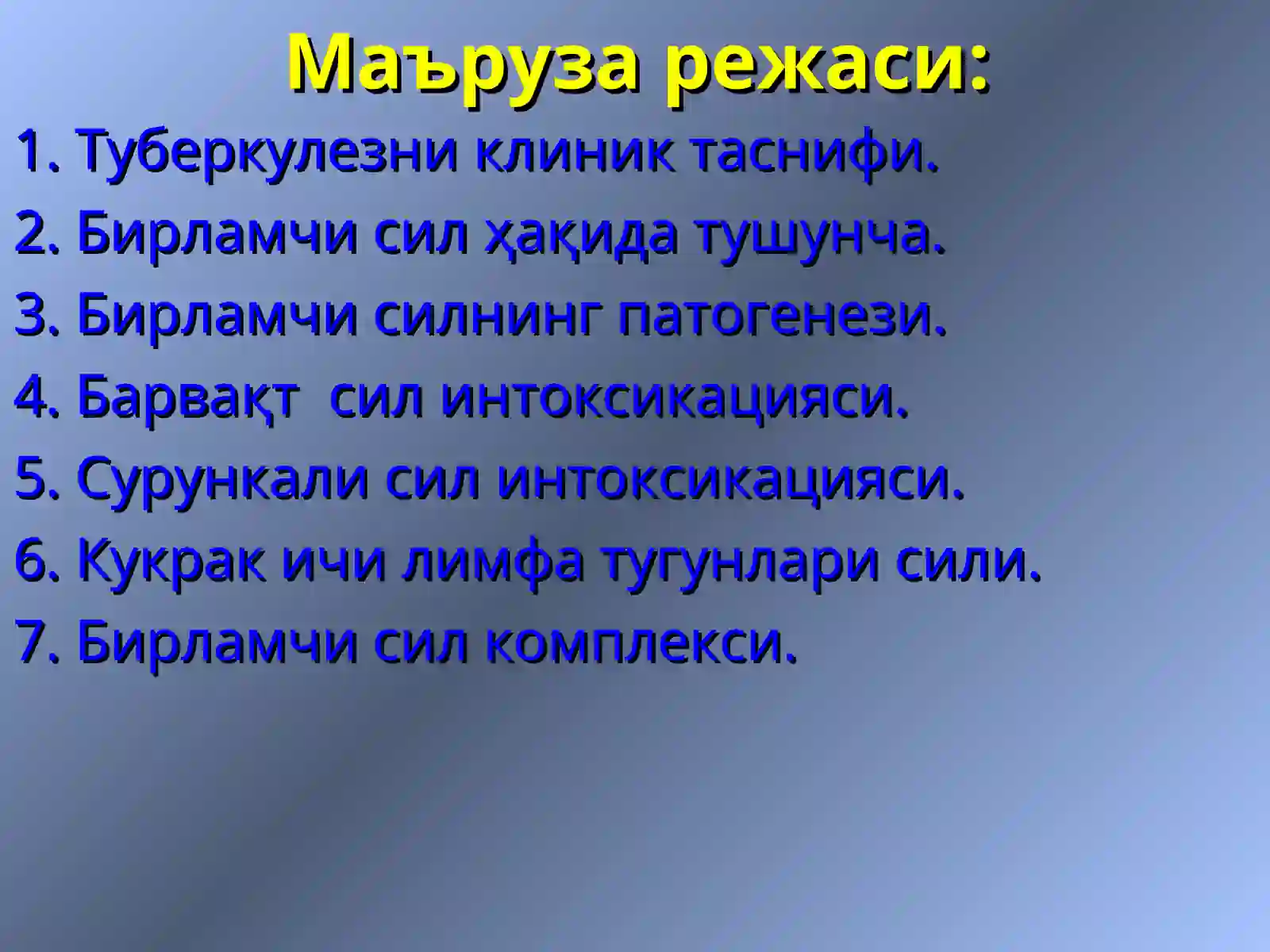 Маъруза режаси:

1. Туберкулезни клиник таснифи.

2. Бирламчи сил ҳақида тушунча.

3. Бирламчи силнинг патогенези.

4. Барвақт  сил интоксикацияси.

5. Сурункали сил интоксикацияси.

6. Кукрак ичи лимфа тугунлари сили.

7. Бирламчи сил комплекси.